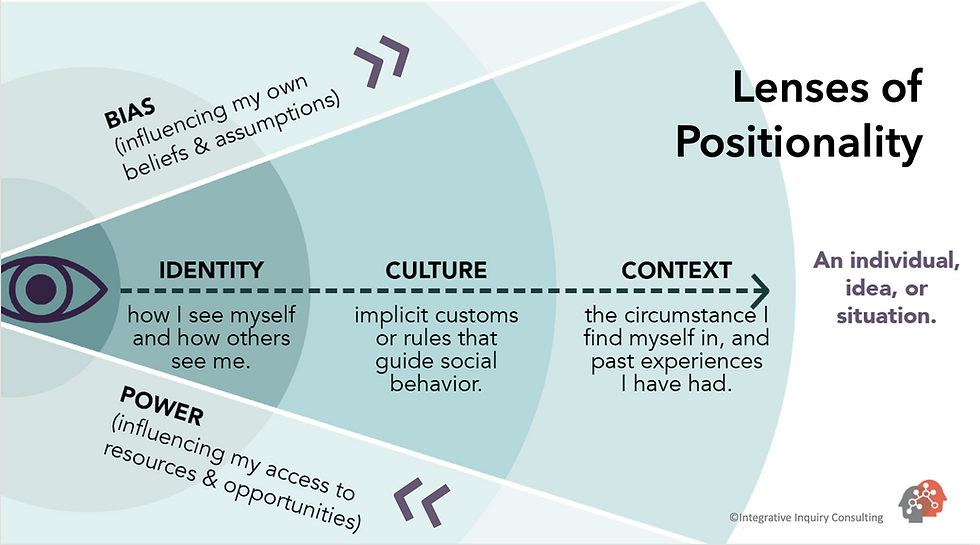 Lenses of Positionality

BIAS
(influencing my own beliefs & assumptions)

IDENTITY
how I see myself and how others see me.

CULTURE
implicit customs or rules that guide social behavior.

CONTEXT
the circumstance I find myself in, and past experiences I have had.

An individual, idea, or situation.

POWER
(influencing my access to resources & opportunities)

©Integrative Inquiry Consulting